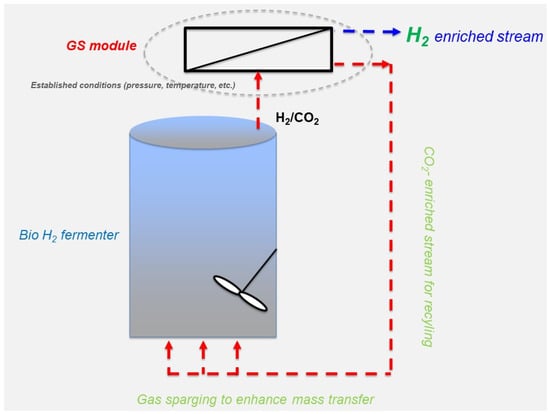 GS module

$H_2$ enriched stream

Established conditions (pressure, temperature, etc.)

$H_2/CO_2$

Bio $H_2$ fermenter

$CO_2$- enriched stream for recyling

Gas sparging to enhance mass transfer